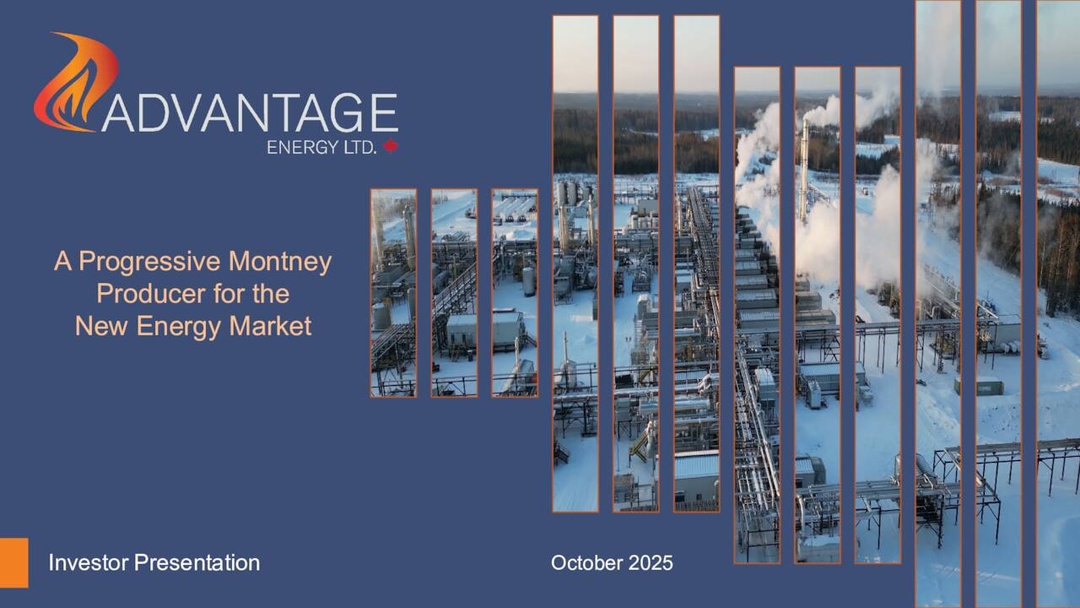 ADVANTAGE
ENERGY LTD.

A Progressive Montney Producer for the New Energy Market

Investor Presentation

October 2025